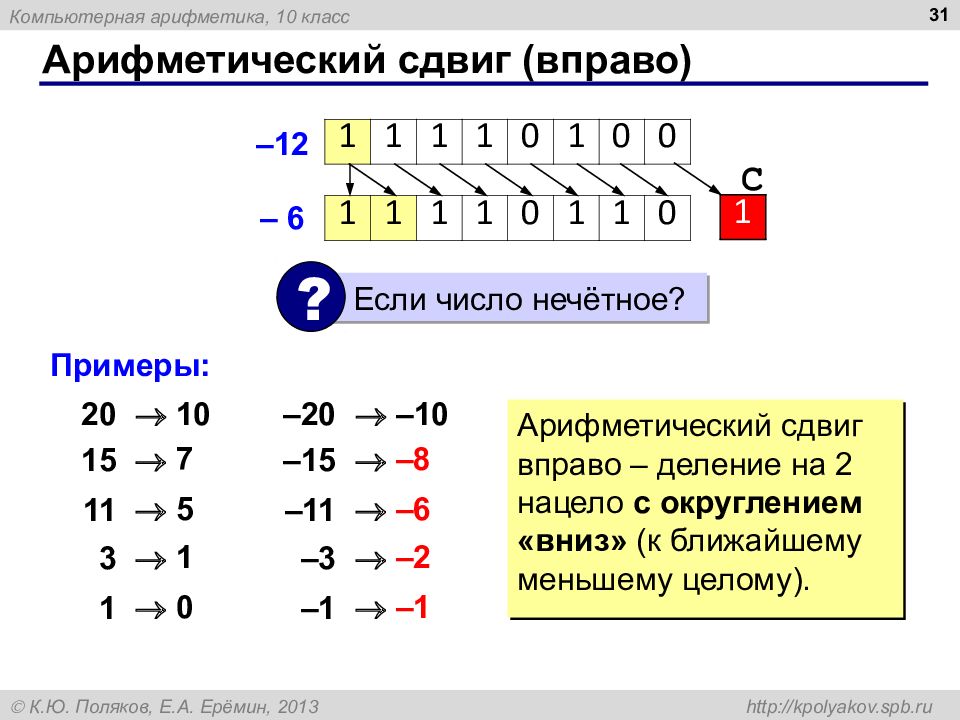 Компьютерная арифметика, 10 класс

31

Арифметический сдвиг (вправо)

–12

| 1 | 1 | 1 | 1 | 0 | 1 | 0 | 0 |
|---|---|---|---|---|---|---|---|

C

– 6

| 1 | 1 | 1 | 1 | 0 | 1 | 1 | 0 |
|---|---|---|---|---|---|---|---|

1

?

Если число нечётное?

Примеры:

20 → 10
15 → 7
11 → 5
3 → 1
1 → 0

–20 → –10
–15 → –8
–11 → –6
–3 → –2
–1 → –1

Арифметический сдвиг вправо – деление на 2 нацело с округлением «вниз» (к ближайшему меньшему целому).

© К.Ю. Поляков, Е.А. Ерёмин, 2013

http://kpolyakov.spb.ru